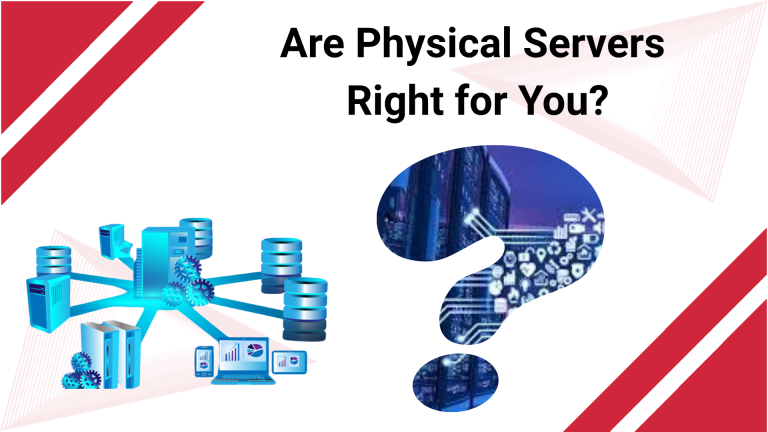 Are Physical Servers Right for You?